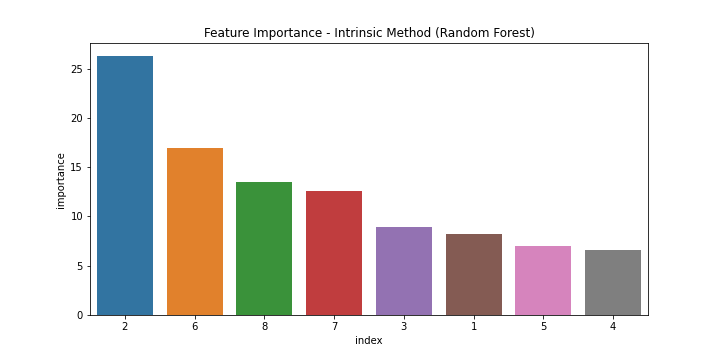 Feature Importance - Intrinsic Method (Random Forest)

importance

25
20
15
10
5
0

2 6 8 7 3 1 5 4

index